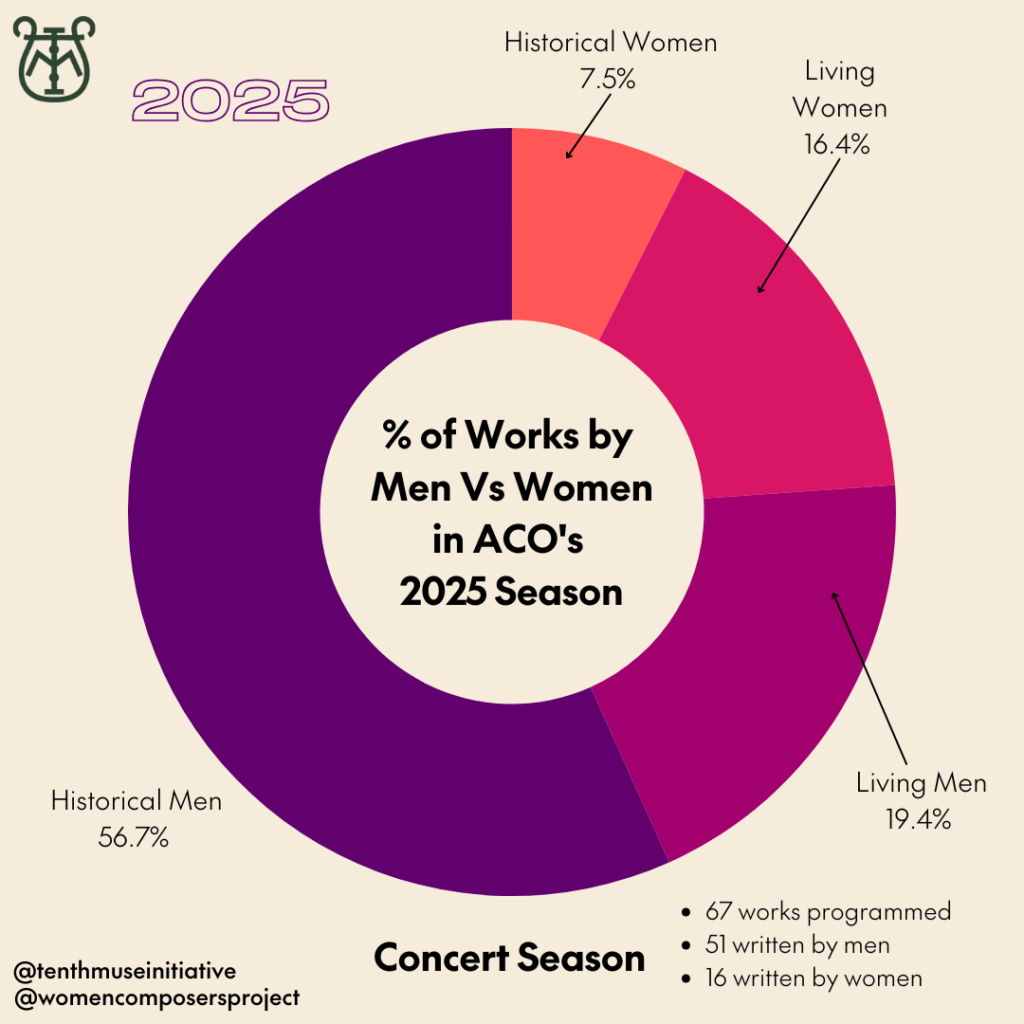 2025

Historical Women
7.5%

Living Women
16.4%

% of Works by Men Vs Women in ACO's 2025 Season

Living Men
19.4%

Historical Men
56.7%

Concert Season

- 67 works programmed
- 51 written by men
- 16 written by women

@tenthmuseinitiative
@womencomposersproject